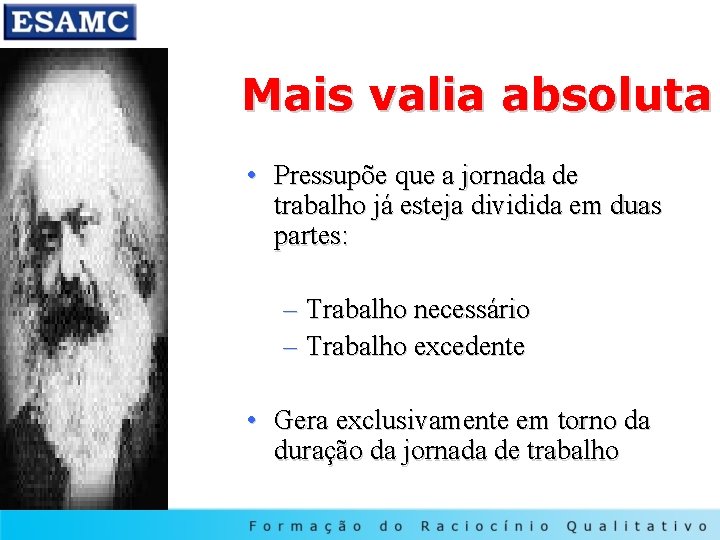 ESAMC

Mais valia absoluta

• Pressupõe que a jornada de trabalho já esteja dividida em duas partes:

– Trabalho necessário
– Trabalho excedente

• Gera exclusivamente em torno da duração da jornada de trabalho

Formação do Raciocínio Qualitativo